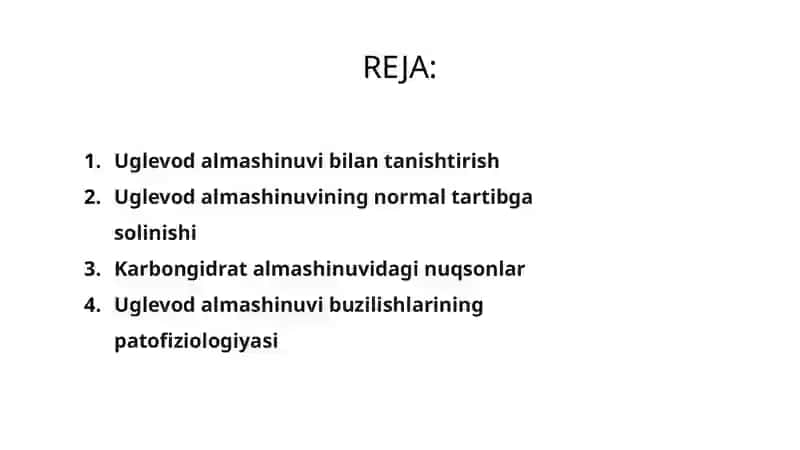 REJA:

1. Uglevod almashinuvi bilan tanishtirish
2. Uglevod almashinuvining normal tartibga solinishi
3. Karbongidrat almashinuvidagi nuqsonlar
4. Uglevod almashinuvi buzilishlarining patofiziologiyasi